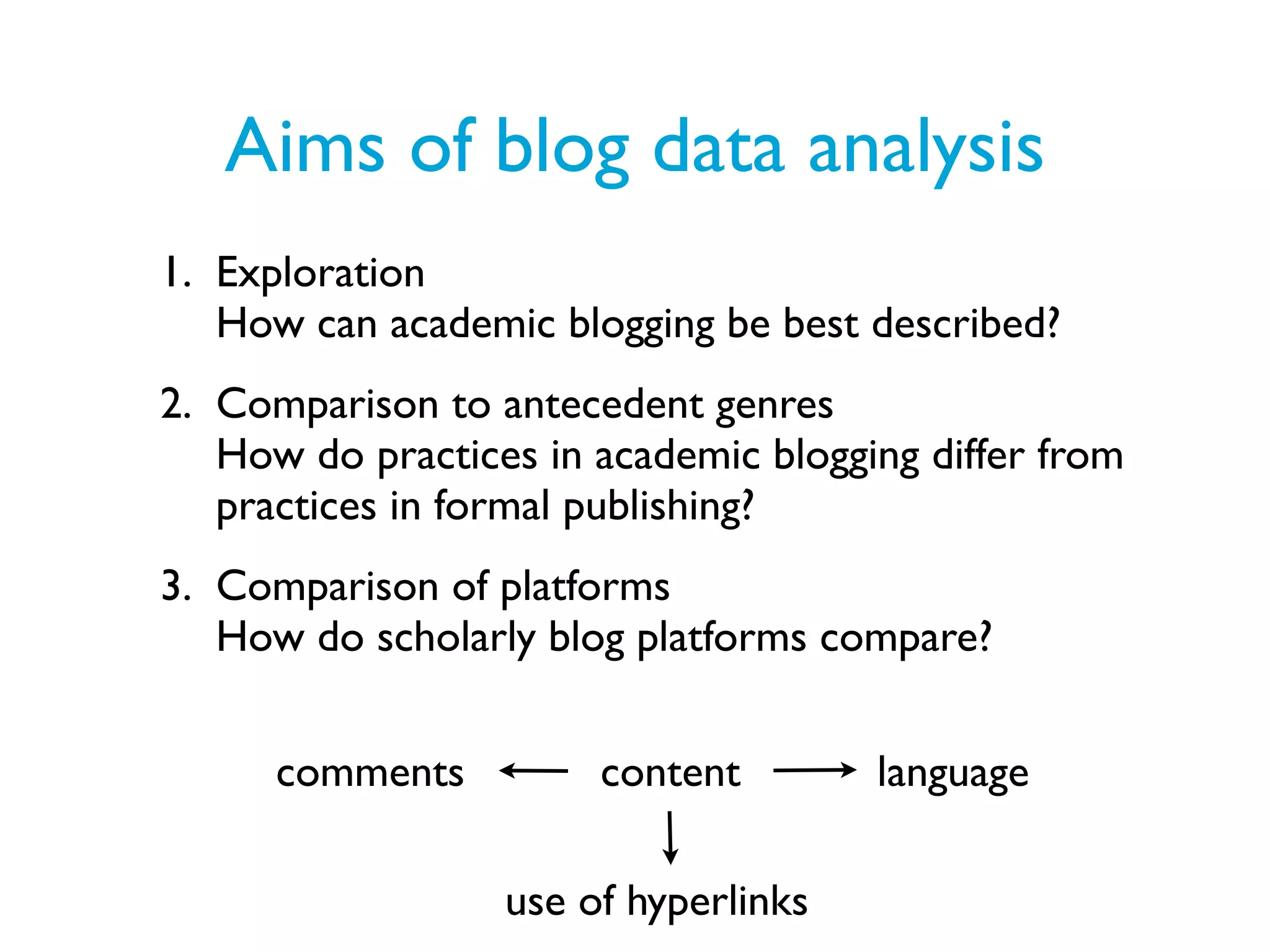 Aims of blog data analysis

1. Exploration
How can academic blogging be best described?

2. Comparison to antecedent genres
How do practices in academic blogging differ from practices in formal publishing?

3. Comparison of platforms
How do scholarly blog platforms compare?

comments ← content → language
↓
use of hyperlinks